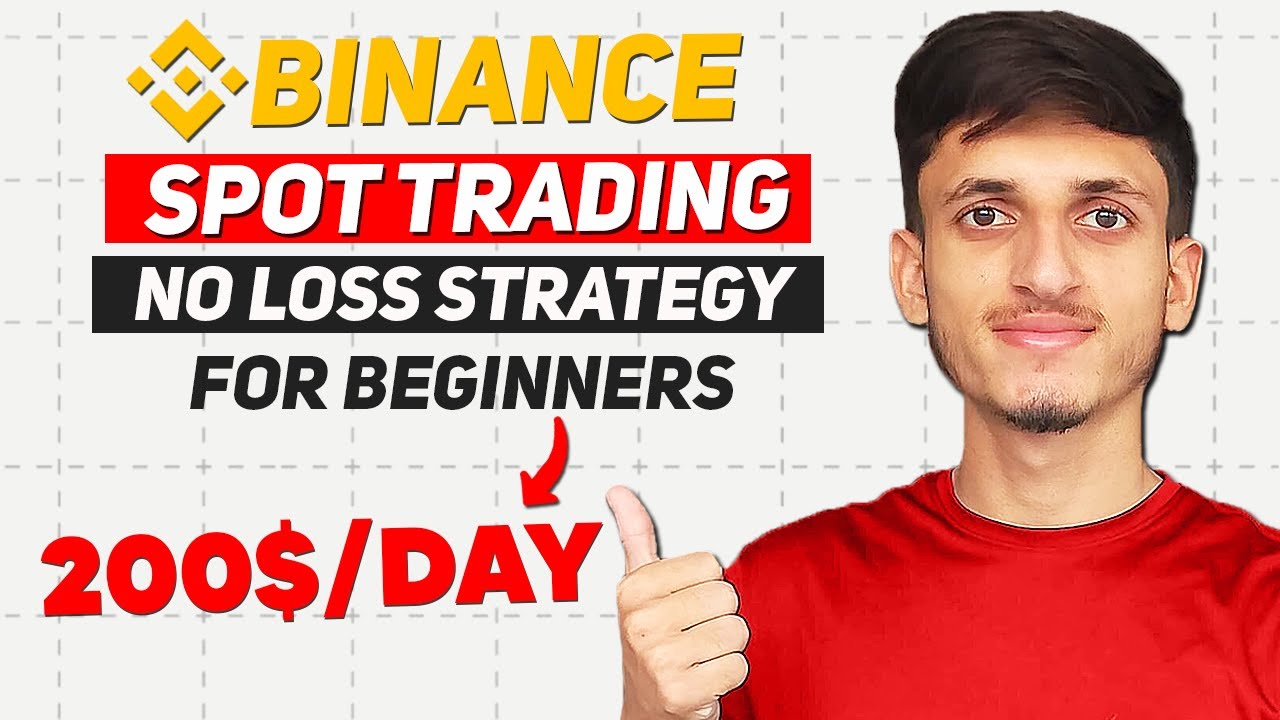 BINANCE
SPOT TRADING
NO LOSS STRATEGY
FOR BEGINNERS
200$/DAY